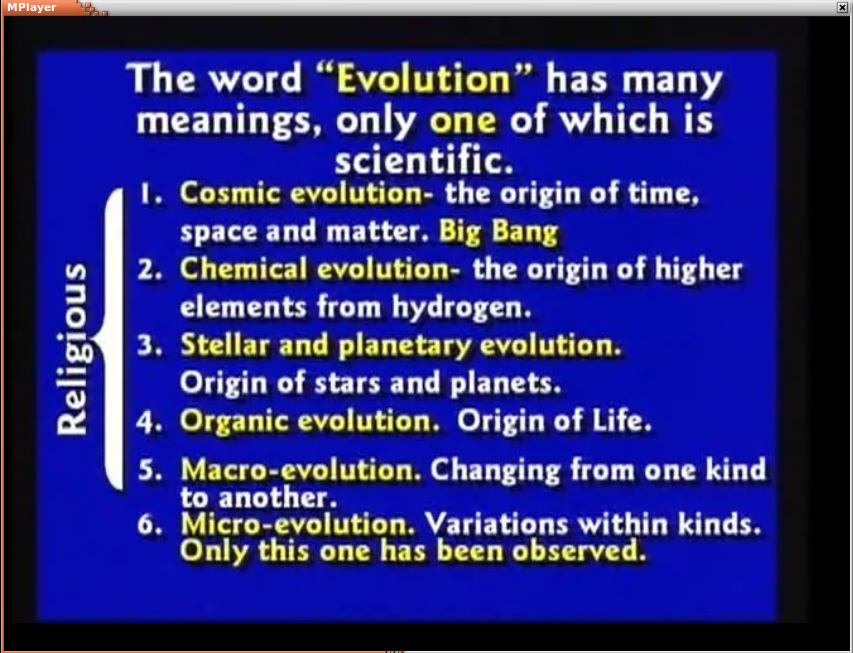 MPlayer

The word "Evolution" has many meanings, only one of which is scientific.

Religious

1. Cosmic evolution- the origin of time, space and matter. Big Bang
2. Chemical evolution- the origin of higher elements from hydrogen.
3. Stellar and planetary evolution. Origin of stars and planets.
4. Organic evolution. Origin of Life.
5. Macro-evolution. Changing from one kind to another.
6. Micro-evolution. Variations within kinds. Only this one has been observed.